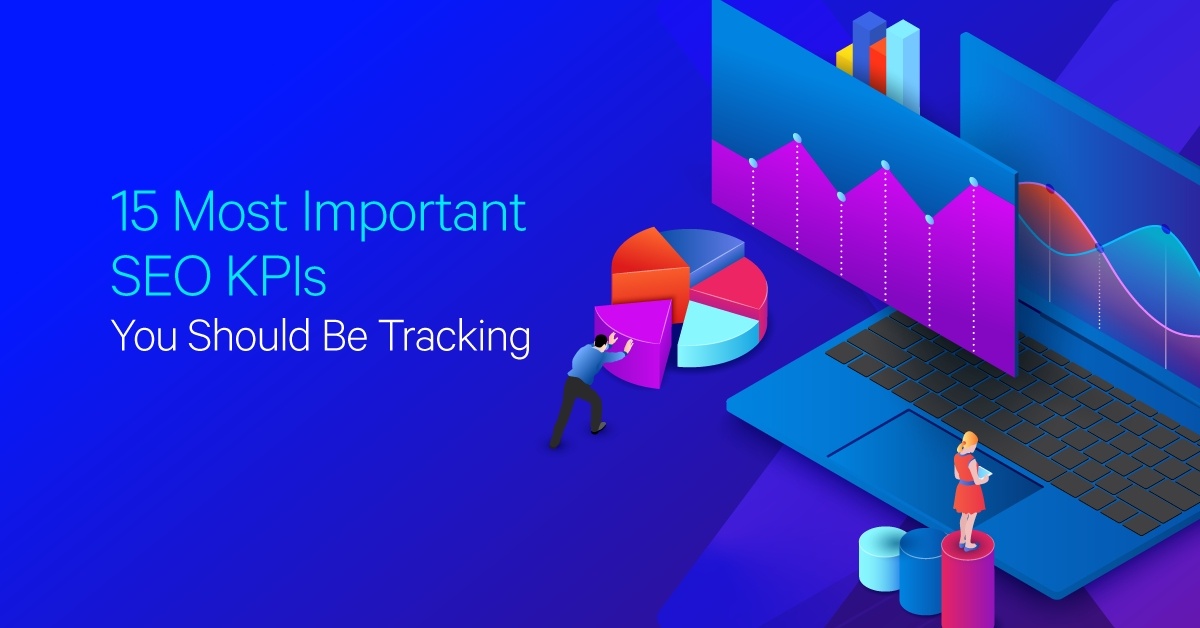 15 Most Important SEO KPIs
You Should Be Tracking